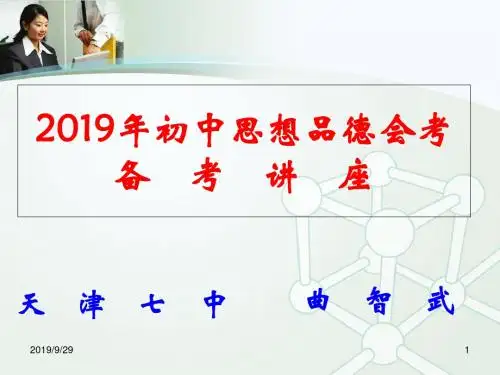 2019年初中思想品德会考
备 考 讲 座

天 津 七 中 曲 智 武

2019/9/29

1